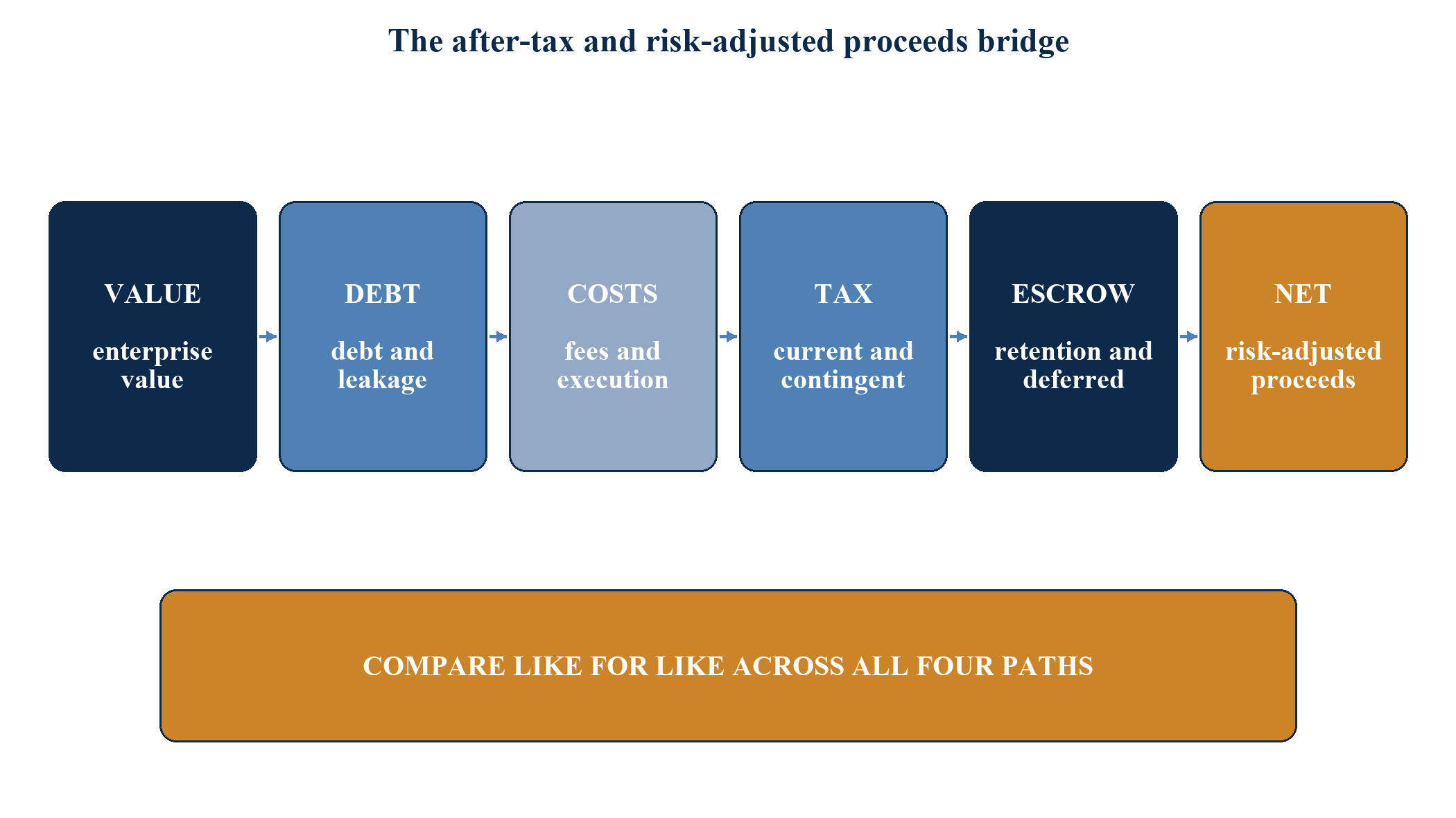 The after-tax and risk-adjusted proceeds bridge

VALUE

enterprise value

DEBT

debt and leakage

COSTS

fees and execution

TAX

current and contingent

ESCROW

retention and deferred

NET

risk-adjusted proceeds

COMPARE LIKE FOR LIKE ACROSS ALL FOUR PATHS